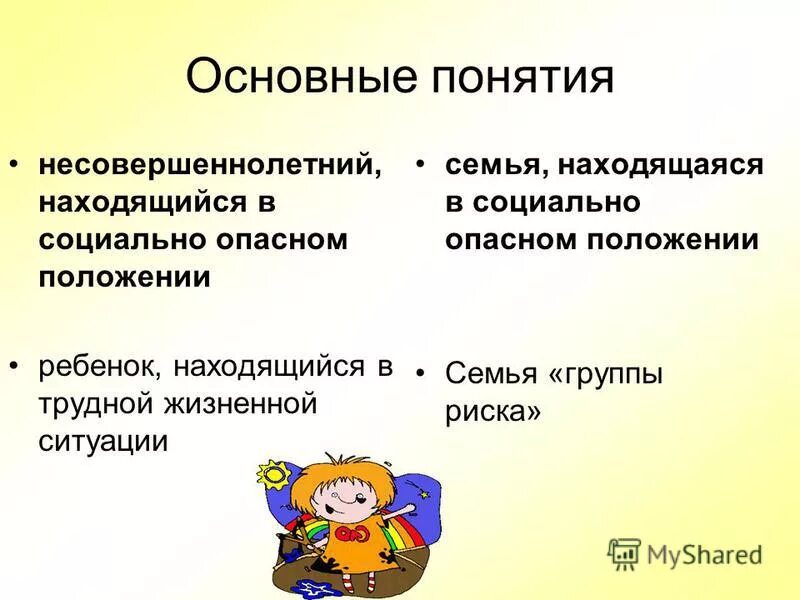 Основные понятия

• несовершеннолетний, находящийся в социально опасном положении

• ребенок, находящийся в трудной жизненной ситуации

• семья, находящаяся в социально опасном положении

• Семья «группы риска»

MyShared